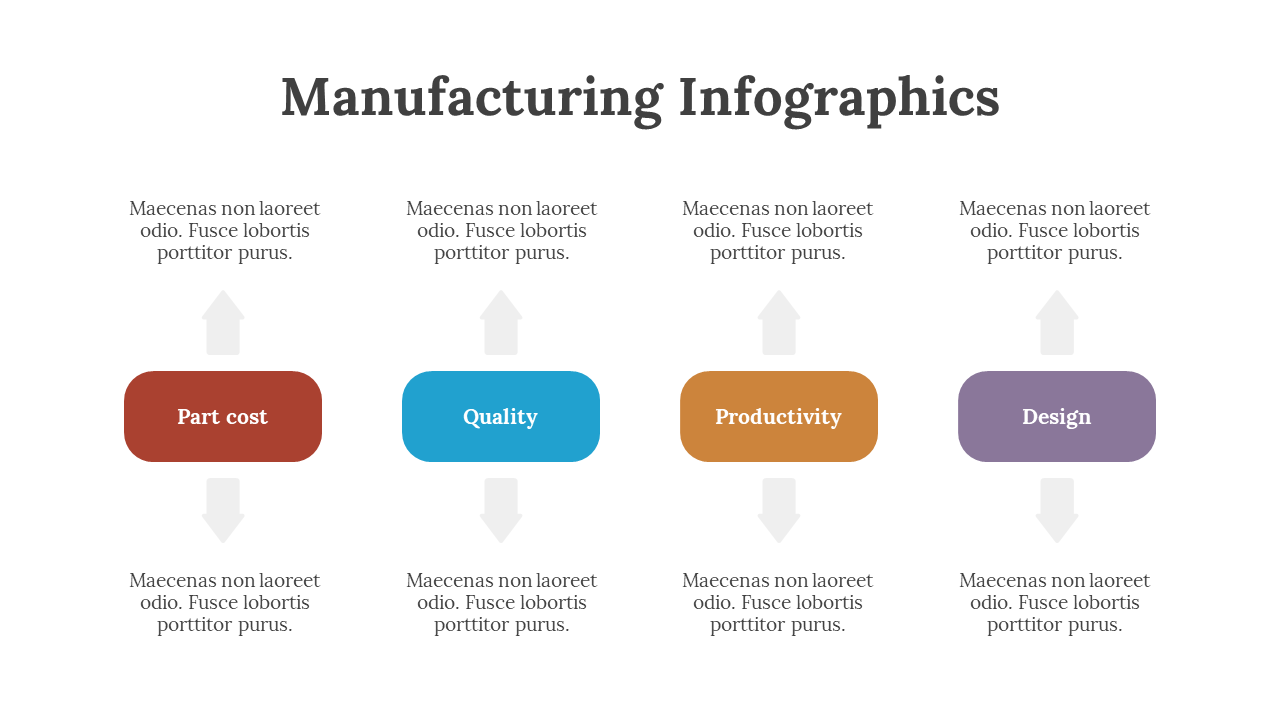 Manufacturing Infographics

Maecenas non laoreet odio. Fusce lobortis porttitor purus.

Part cost

Maecenas non laoreet odio. Fusce lobortis porttitor purus.

Maecenas non laoreet odio. Fusce lobortis porttitor purus.

Quality

Maecenas non laoreet odio. Fusce lobortis porttitor purus.

Maecenas non laoreet odio. Fusce lobortis porttitor purus.

Productivity

Maecenas non laoreet odio. Fusce lobortis porttitor purus.

Maecenas non laoreet odio. Fusce lobortis porttitor purus.

Design

Maecenas non laoreet odio. Fusce lobortis porttitor purus.